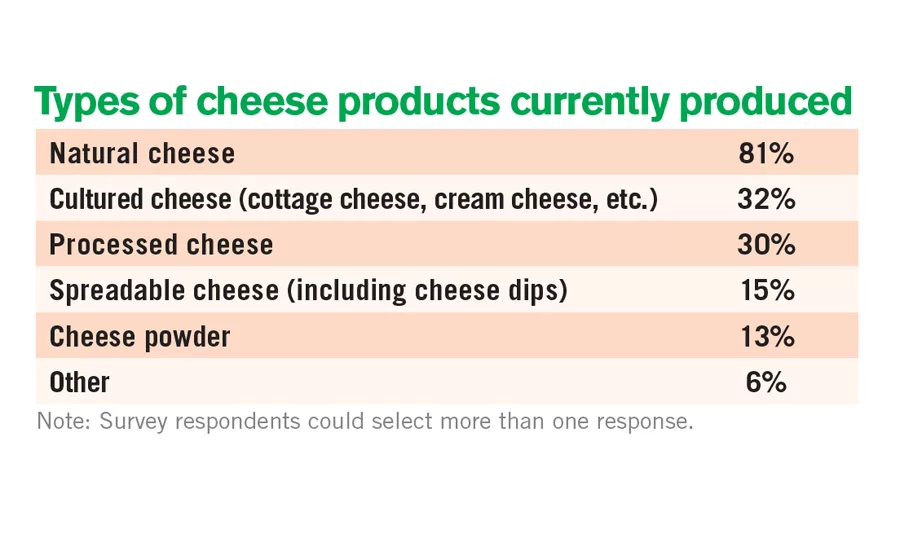 Types of cheese products currently produced

| | |
|---|---|
| Natural cheese | 81% |
| Cultured cheese (cottage cheese, cream cheese, etc.) | 32% |
| Processed cheese | 30% |
| Spreadable cheese (including cheese dips) | 15% |
| Cheese powder | 13% |
| Other | 6% |

Note: Survey respondents could select more than one response.